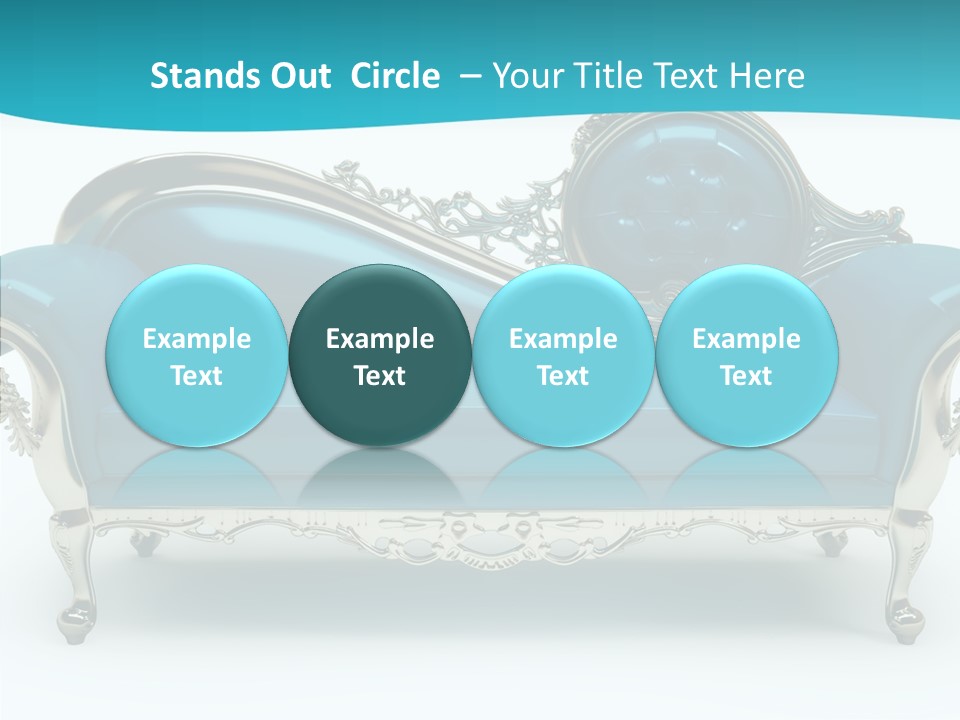 Stands Out Circle – Your Title Text Here

Example Text

Example Text

Example Text

Example Text